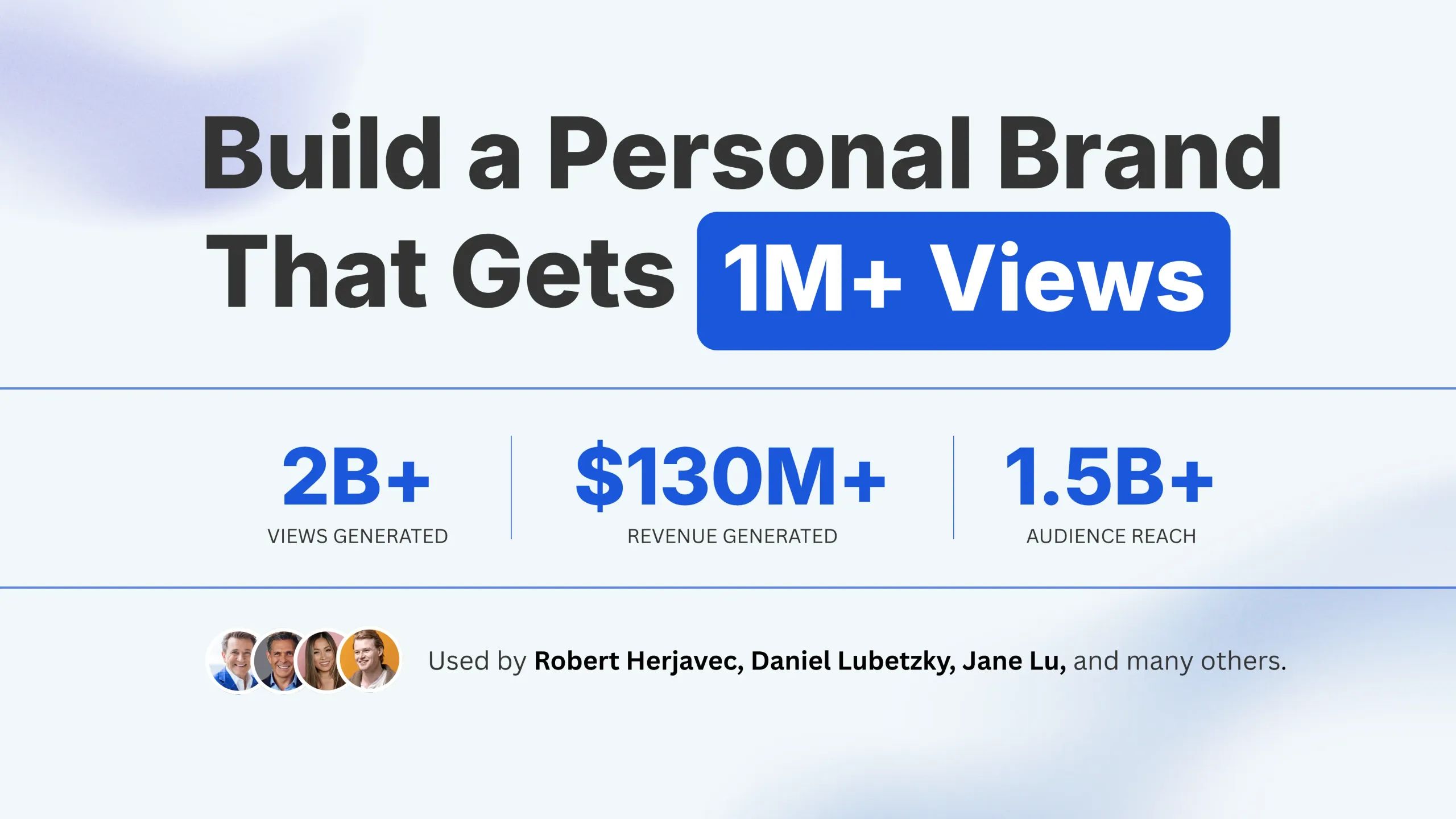 Build a Personal Brand That Gets 1M+ Views

2B+
VIEWS GENERATED

$130M+
REVENUE GENERATED

1.5B+
AUDIENCE REACH

Used by Robert Herjavec, Daniel Lubetzky, Jane Lu, and many others.